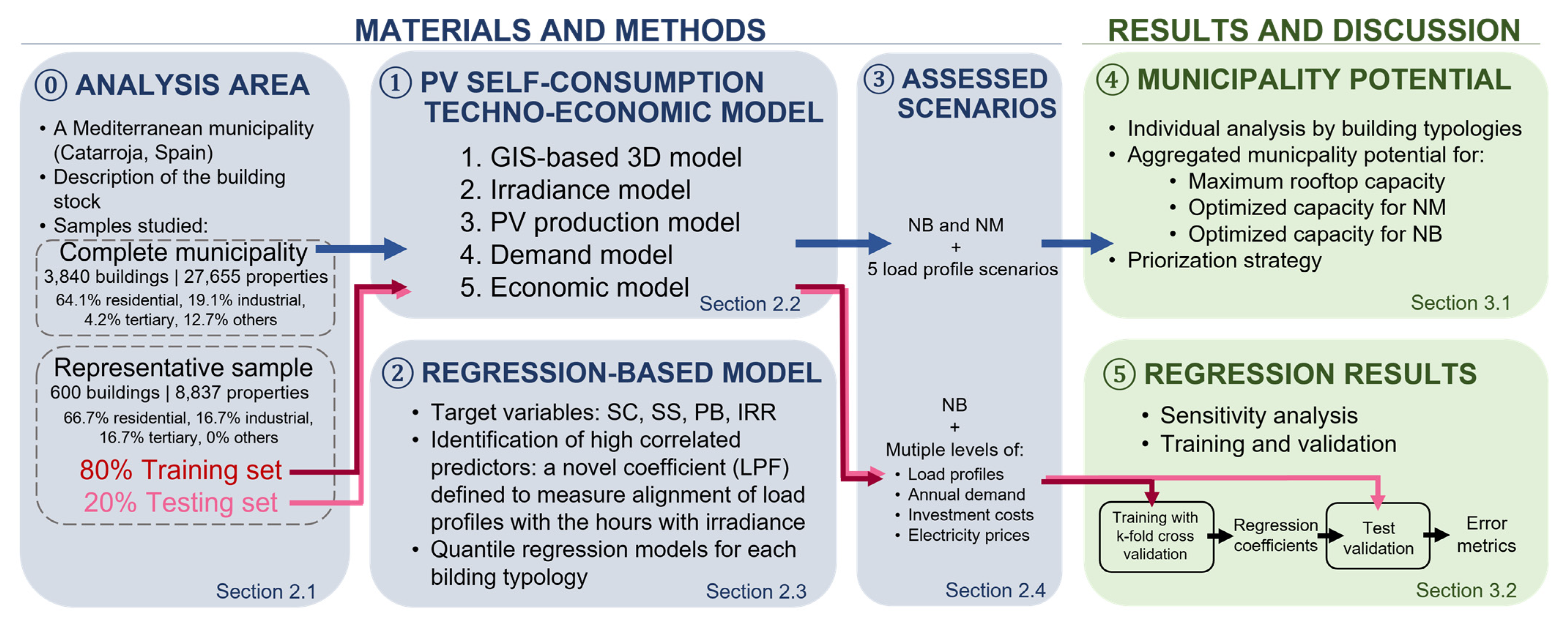 MATERIALS AND METHODS

RESULTS AND DISCUSSION

⓪ ANALYSIS AREA

• A Mediterranean municipality (Catarroja, Spain)
• Description of the building stock
• Samples studied:

Complete municipality
3,840 buildings | 27,655 properties
64.1% residential, 19.1% industrial, 4.2% tertiary, 12.7% others

Representative sample
600 buildings | 8,837 properties
66.7% residential, 16.7% industrial, 16.7% tertiary, 0% others

80% Training set
20% Testing set

Section 2.1

① PV SELF-CONSUMPTION TECHNO-ECONOMIC MODEL

1. GIS-based 3D model
2. Irradiance model
3. PV production model
4. Demand model
5. Economic model

Section 2.2

② REGRESSION-BASED MODEL

• Target variables: SC, SS, PB, IRR
• Identification of high correlated predictors: a novel coefficient (LPF) defined to measure alignment of load profiles with the hours with irradiance
• Quantile regression models for each bilding typology

Section 2.3

③ ASSESSED SCENARIOS

NB and NM
+
5 load profile scenarios

NB
+
Mutiple levels of:
• Load profiles
• Annual demand
• Investment costs
• Electricity prices

Section 2.4

④ MUNICIPALITY POTENTIAL

• Individual analysis by building typologies
• Aggregated municpality potential for:
• Maximum rooftop capacity
• Optimized capacity for NM
• Optimized capacity for NB
• Priorization strategy

Section 3.1

⑤ REGRESSION RESULTS

• Sensitivity analysis
• Training and validation

Training with k-fold cross validation
Regression coefficients
Test validation
Error metrics

Section 3.2